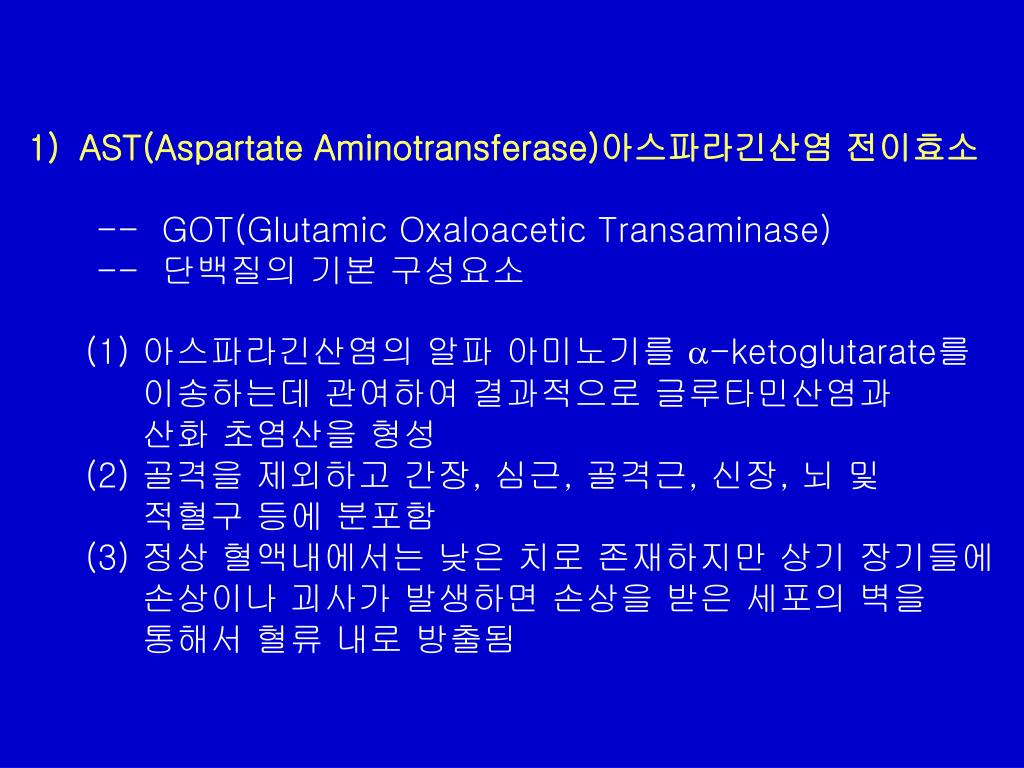 1) AST(Aspartate Aminotransferase)아스파라긴산염 전이효소

-- GOT(Glutamic Oxaloacetic Transaminase)
-- 단백질의 기본 구성요소

(1) 아스파라긴산염의 알파 아미노기를 $\alpha$-ketoglutarate를 이송하는데 관여하여 결과적으로 글루타민산염과 산화 초염산을 형성
(2) 골격을 제외하고 간장, 심근, 골격근, 신장, 뇌 및 적혈구 등에 분포함
(3) 정상 혈액내에서는 낮은 치로 존재하지만 상기 장기들에 손상이나 괴사가 발생하면 손상을 받은 세포의 벽을 통해서 혈류 내로 방출됨